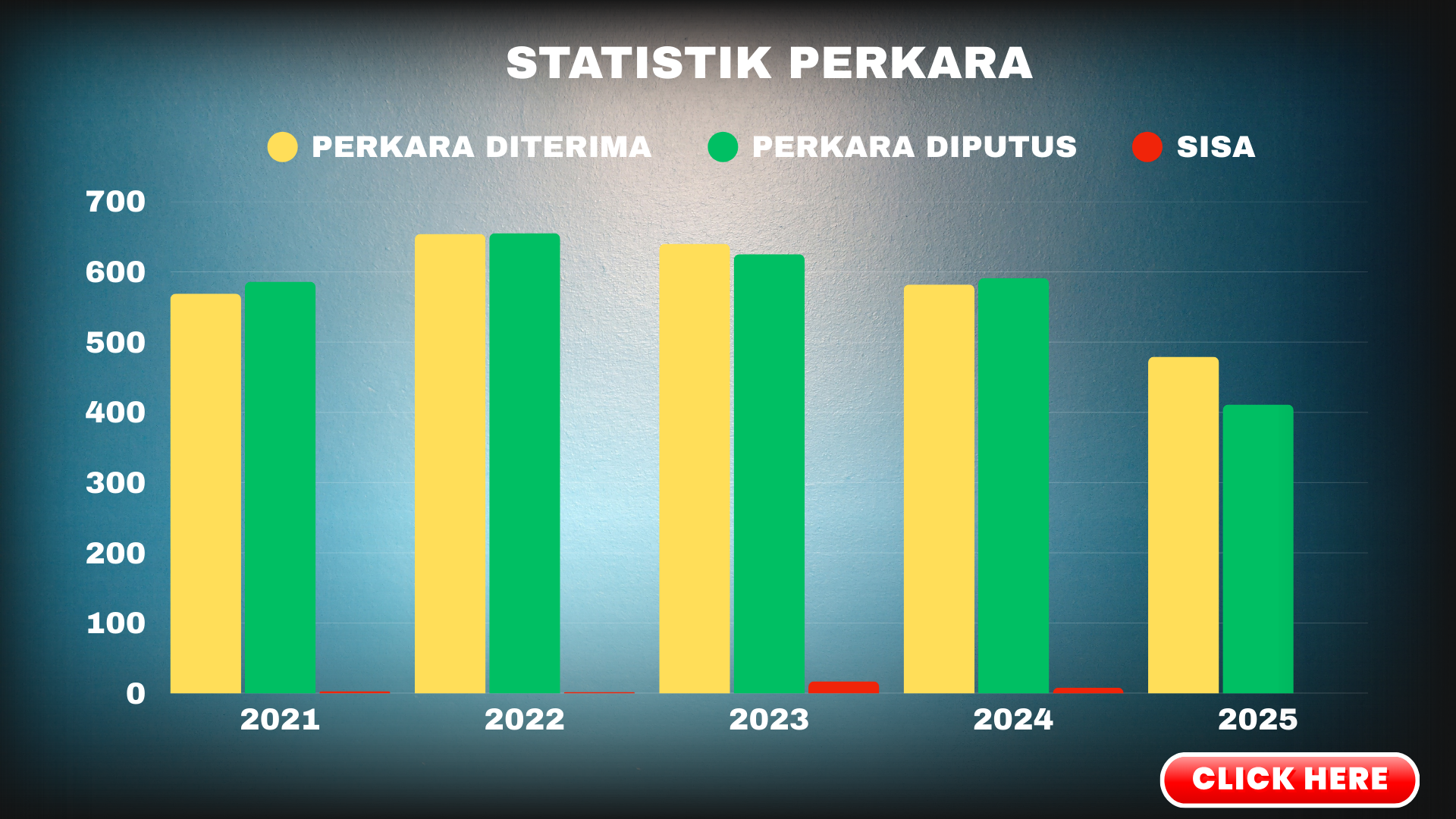 STATISTIK PERKARA

PERKARA DITERIMA
PERKARA DIPUTUS
SISA

700
600
500
400
300
200
100
0

2021
2022
2023
2024
2025

CLICK HERE